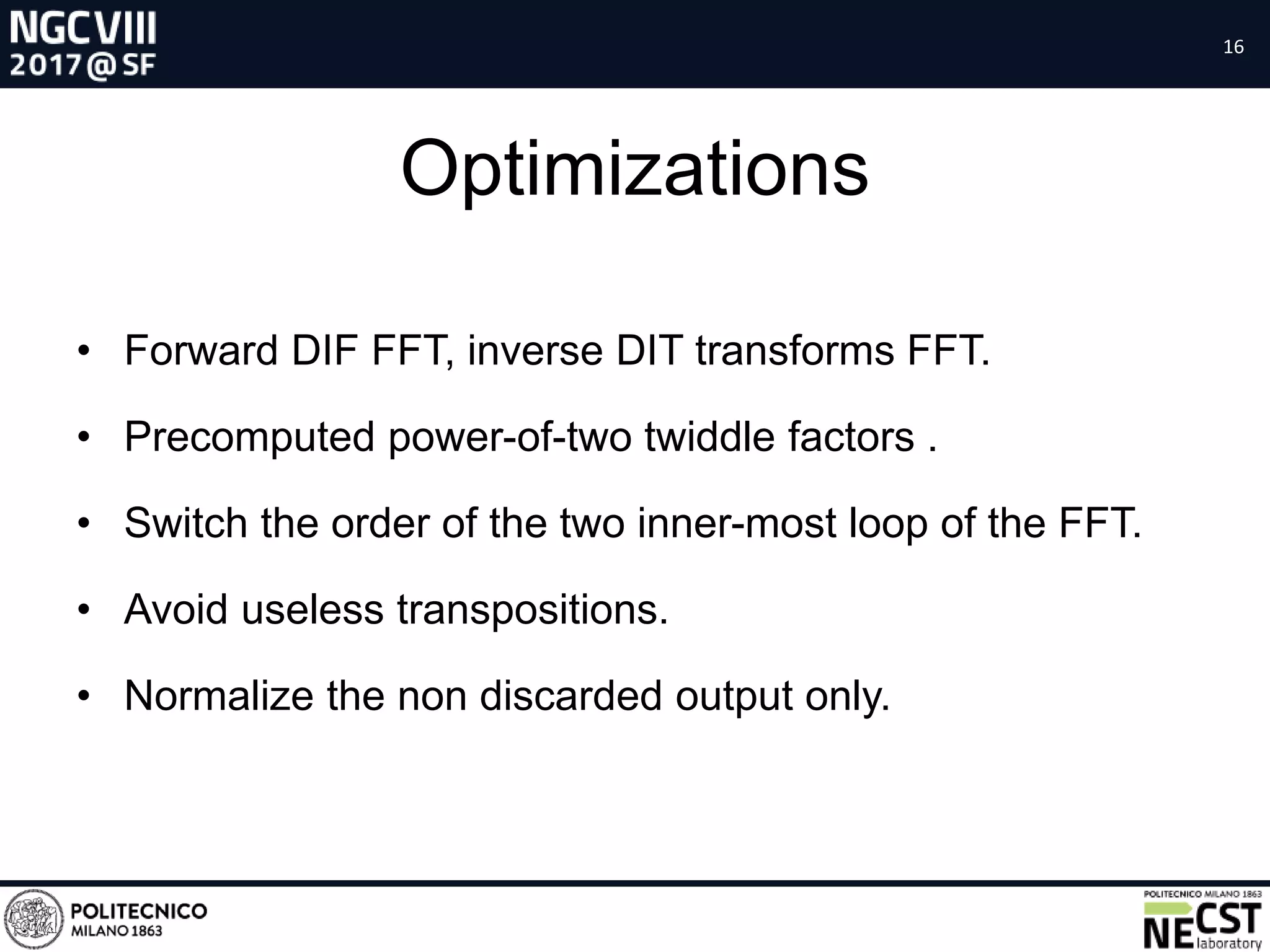 NGCVIII
2017@SF

16

Optimizations

• Forward DIF FFT, inverse DIT transforms FFT.

• Precomputed power-of-two twiddle factors .

• Switch the order of the two inner-most loop of the FFT.

• Avoid useless transpositions.

• Normalize the non discarded output only.

POLITECNICO
MILANO 1863

POLITECNICO MILANO 1863
NECST
laboratory